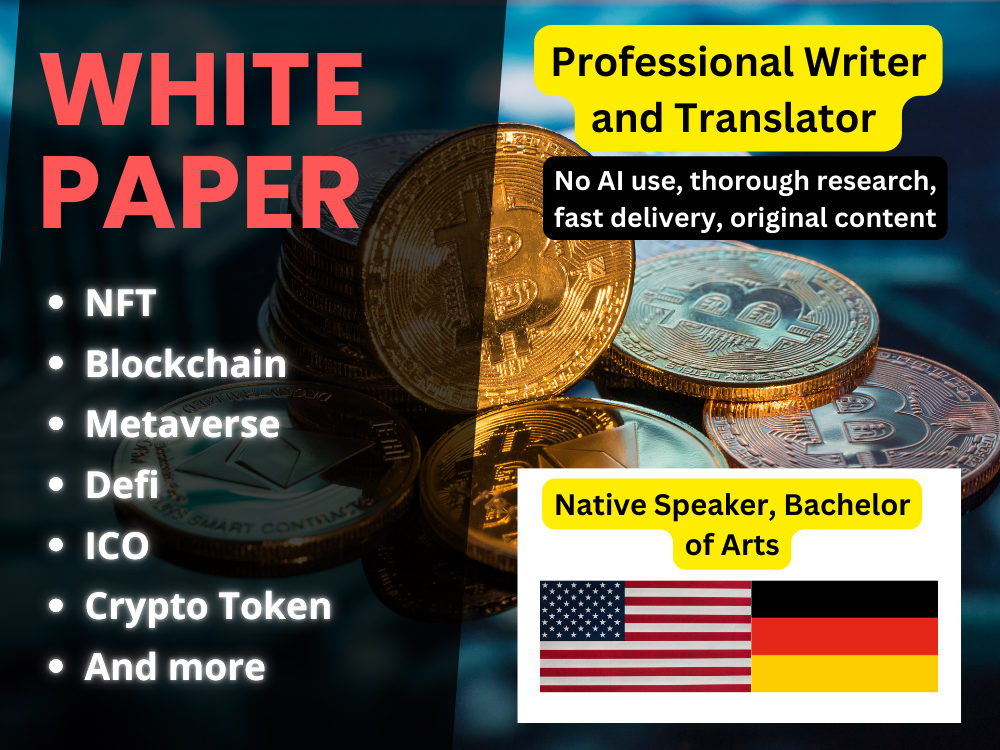 WHITE PAPER

• NFT
• Blockchain
• Metaverse
• Defi
• ICO
• Crypto Token
• And more

Professional Writer and Translator

No AI use, thorough research, fast delivery, original content

Native Speaker, Bachelor of Arts